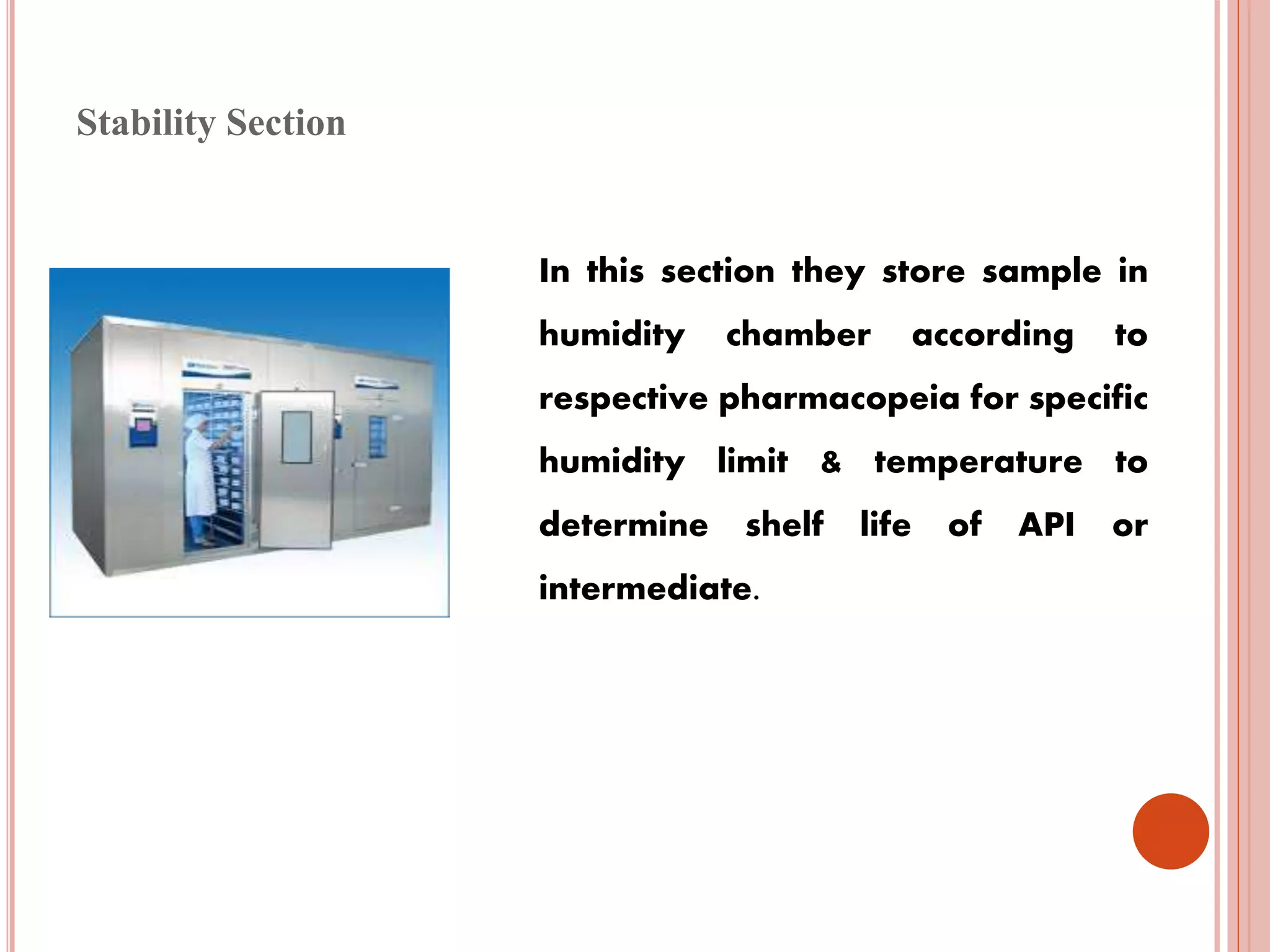 Stability Section

In this section they store sample in humidity chamber according to respective pharmacopeia for specific humidity limit & temperature to determine shelf life of API or intermediate.